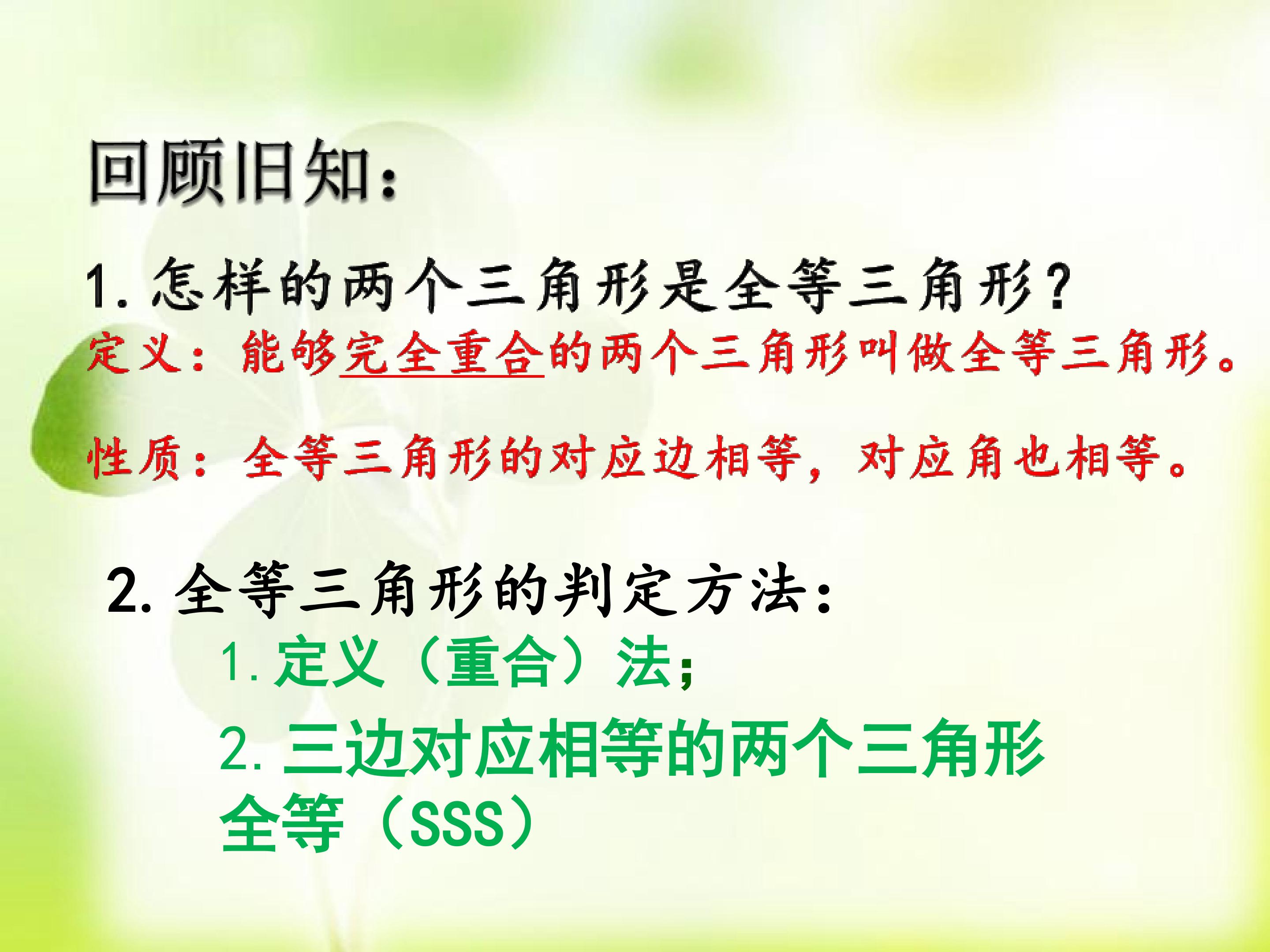 回顾旧知：

1.怎样的两个三角形是全等三角形？

定义：能够完全重合的两个三角形叫做全等三角形。

性质：全等三角形的对应边相等，对应角也相等。

2.全等三角形的判定方法：

1.定义（重合）法；

2.三边对应相等的两个三角形全等（SSS）